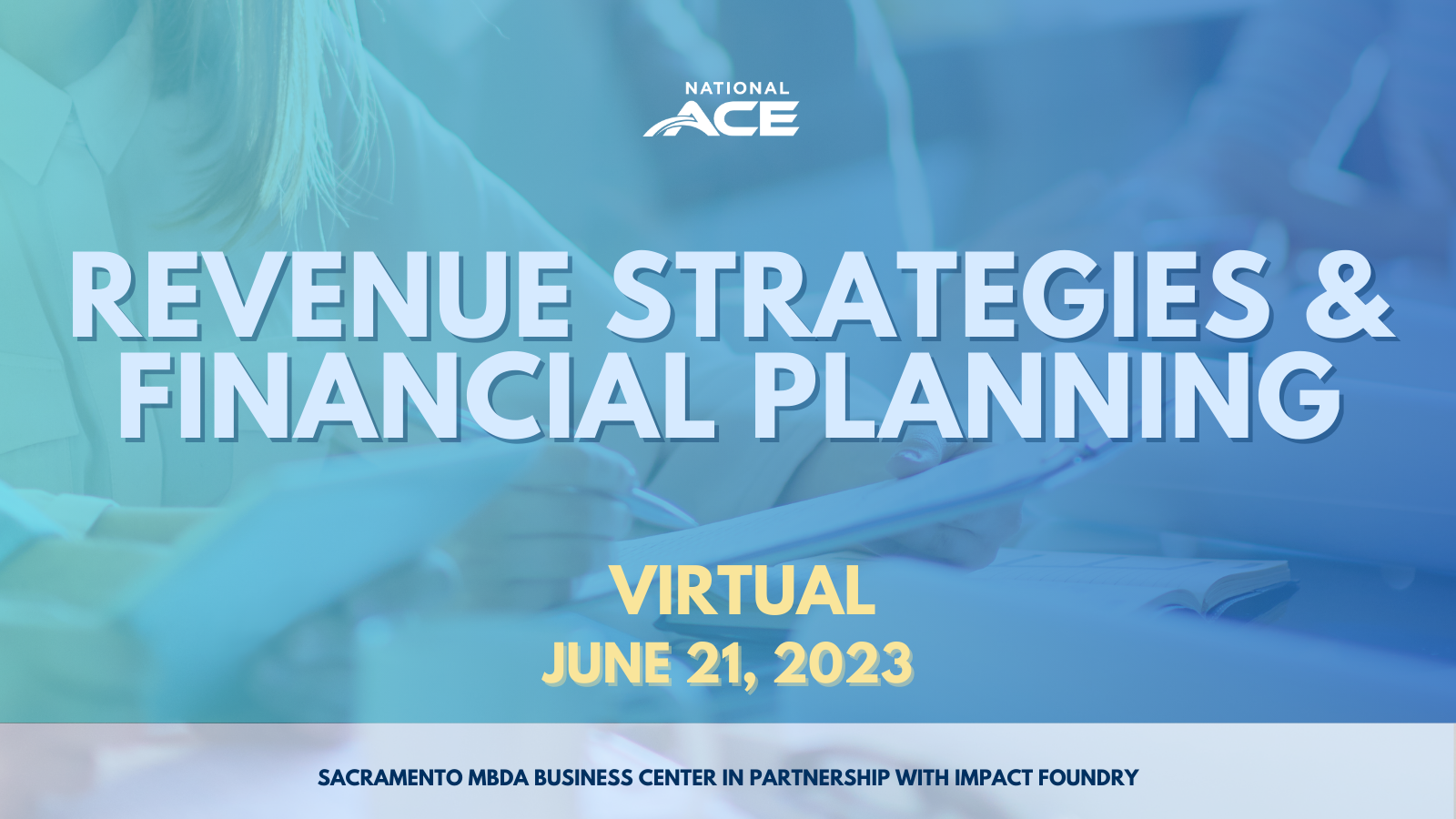 NATIONAL
ACE

REVENUE STRATEGIES & FINANCIAL PLANNING

VIRTUAL
JUNE 21, 2023

SACRAMENTO MBDA BUSINESS CENTER IN PARTNERSHIP WITH IMPACT FOUNDRY